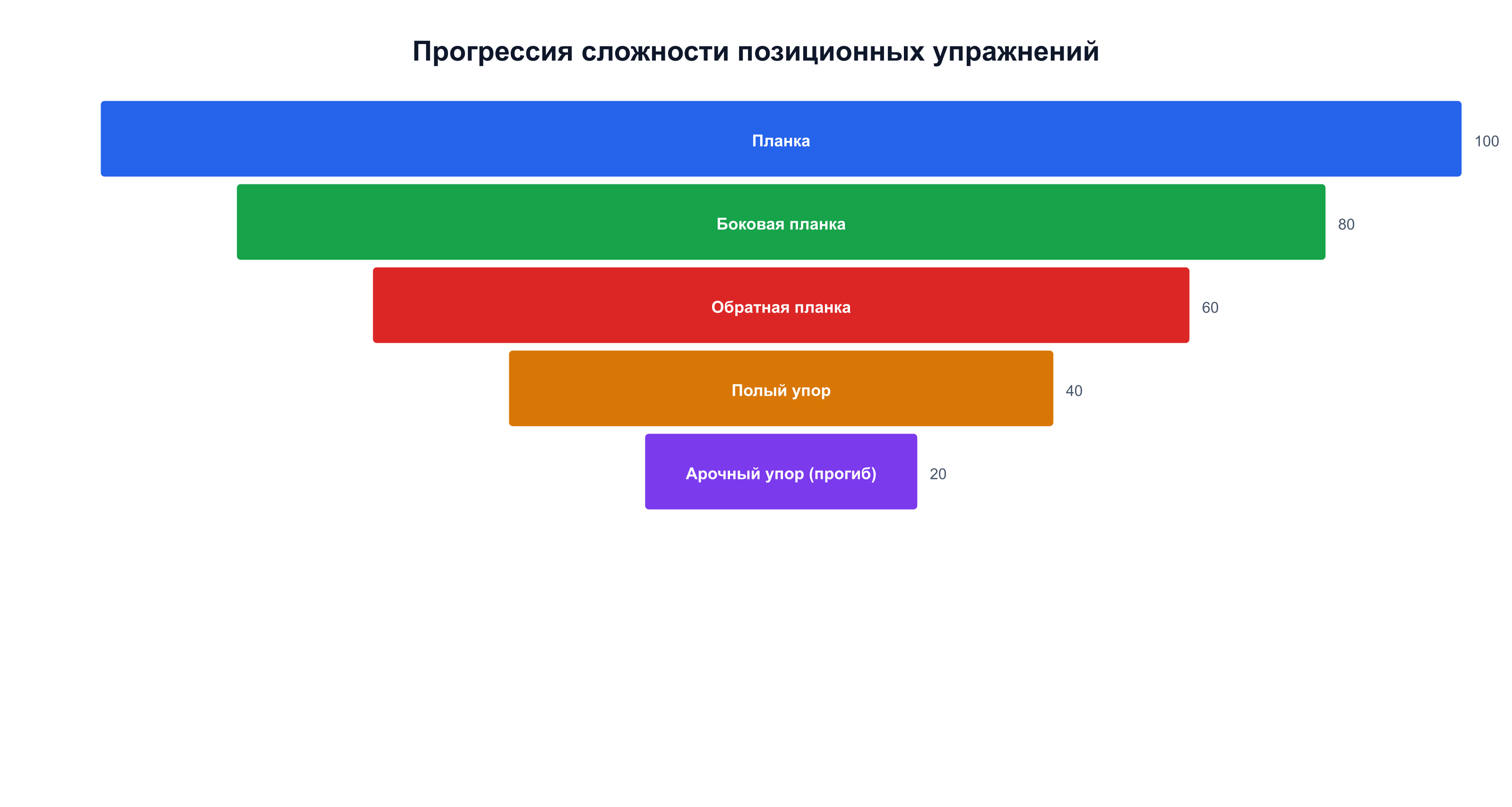 Прогрессия сложности позиционных упражнений

Планка
100

Боковая планка
80

Обратная планка
60

Полый упор
40

Арочный упор (прогиб)
20